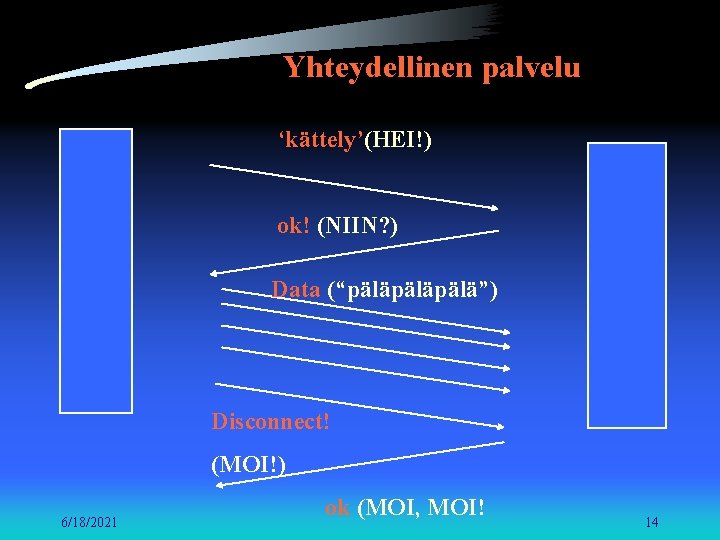 Yhteydellinen palvelu

‘kättely’(HEI!)

ok! (NIIN?)

Data (“päläpäläpälä”)

Disconnect!

(MOI!)

ok (MOI, MOI!

6/18/2021

14